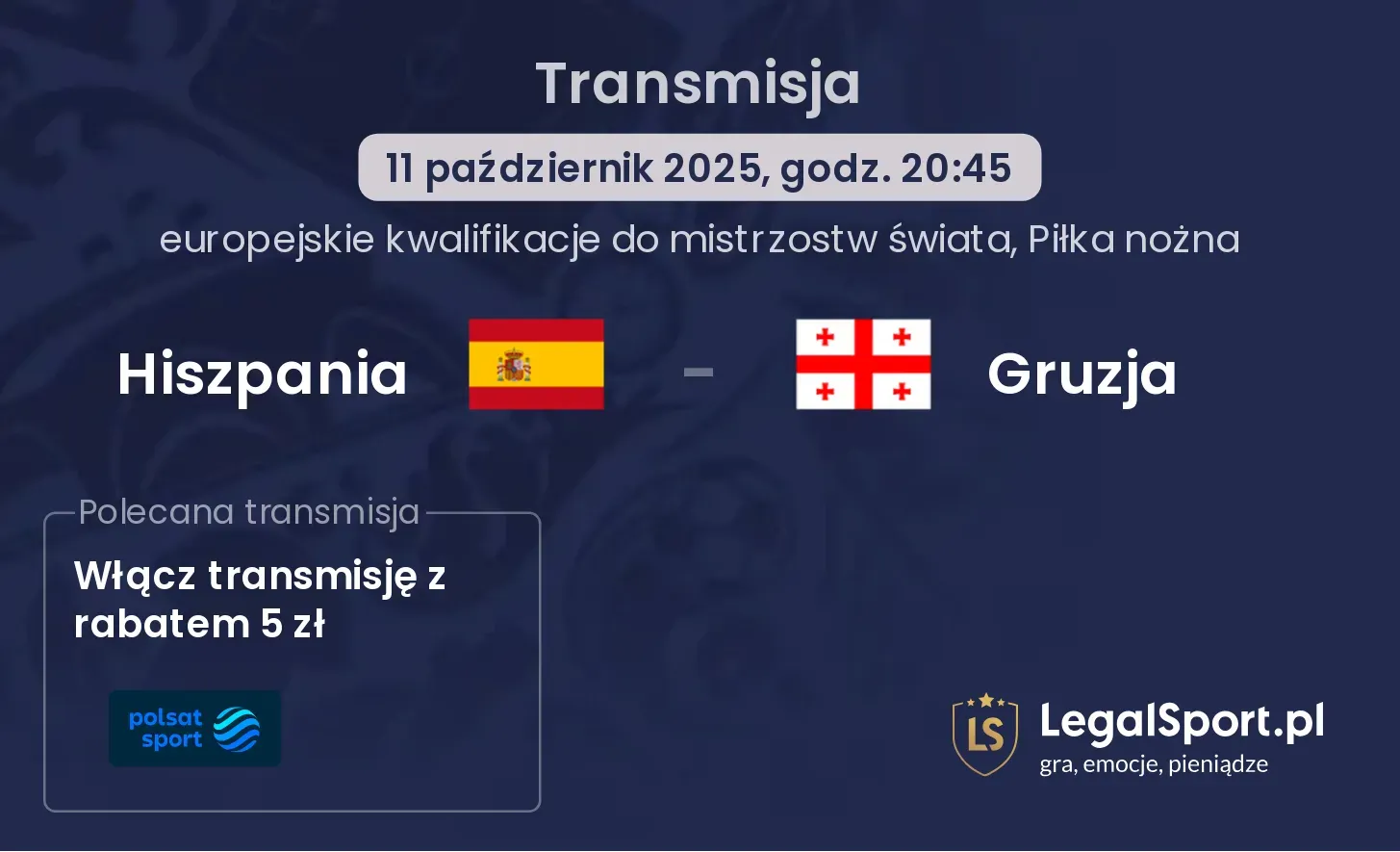 Transmisja

11 październik 2025, godz. 20:45

europejskie kwalifikacje do mistrzostw świata, Piłka nożna

Hiszpania - Gruzja

Polecana transmisja

Włącz transmisję z rabatem 5 zł

polsat sport

LS LegalSport.pl
gra, emocje, pieniądze